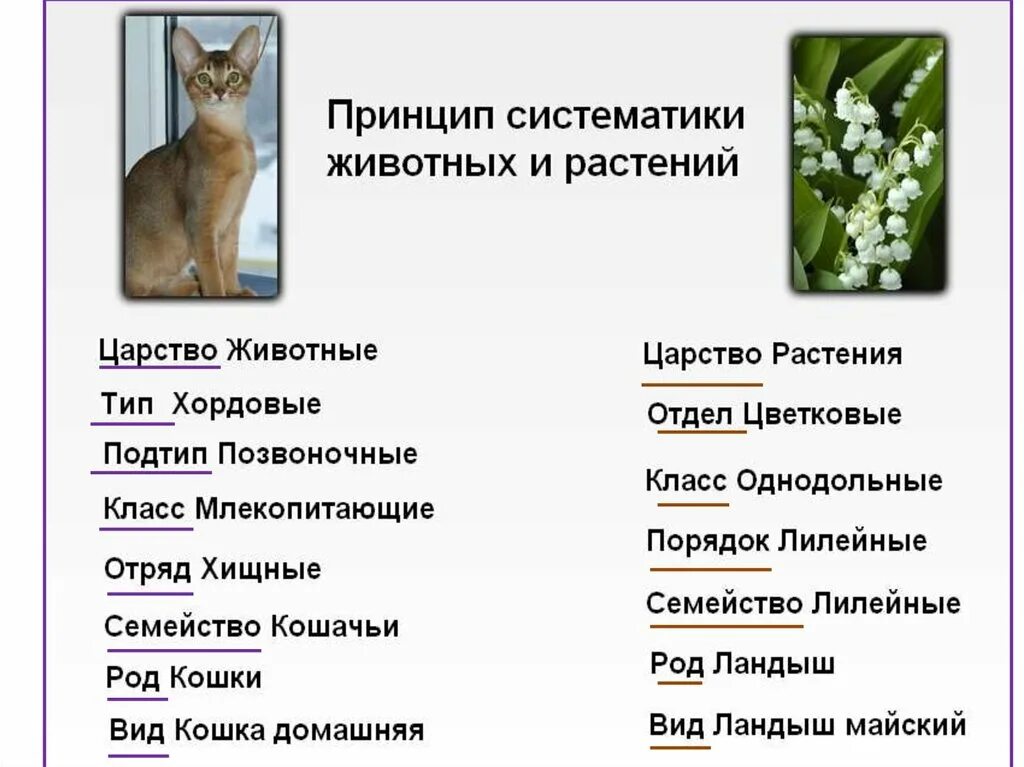 Принцип систематики животных и растений

Царство Животные

Тип Хордовые

Подтип Позвоночные

Класс Млекопитающие

Отряд Хищные

Семейство Кошачьи

Род Кошки

Вид Кошка домашняя

Царство Растения

Отдел Цветковые

Класс Однодольные

Порядок Лилейные

Семейство Лилейные

Род Ландыш

Вид Ландыш майский